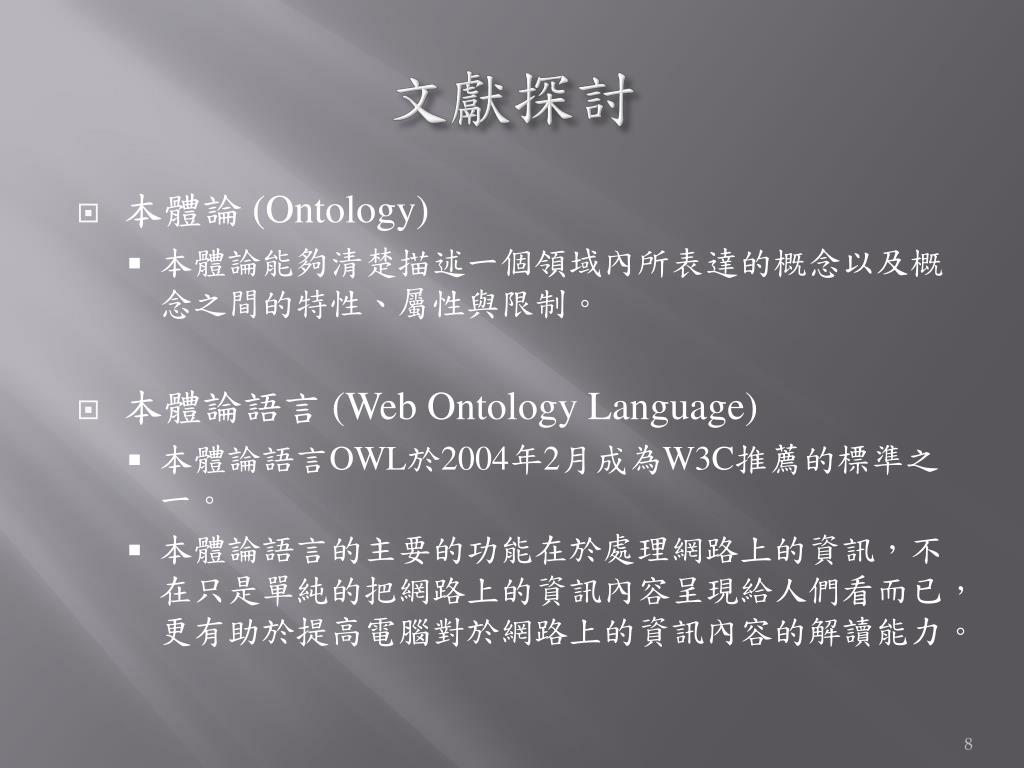 文獻探討

本體論 (Ontology)

本體論能夠清楚描述一個領域內所表達的概念以及概念之間的特性、屬性與限制。

本體論語言 (Web Ontology Language)

本體論語言OWL於2004年2月成為W3C推薦的標準之一。

本體論語言的主要的功能在於處理網路上的資訊，不在只是單純的把網路上的資訊內容呈現給人們看而已，更有助於提高電腦對於網路上的資訊內容的解讀能力。

8